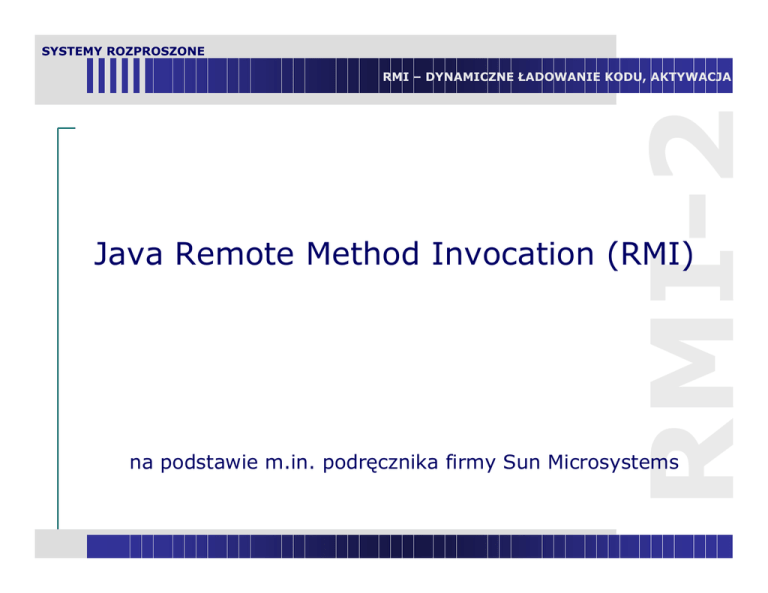 SYSTEMY ROZPROSZONE

RMI – DYNAMICZNE ŁADOWANIE KODU, AKTYWACJA

RMI-2

Java Remote Method Invocation (RMI)

na podstawie m.in. podręcznika firmy Sun Microsystems